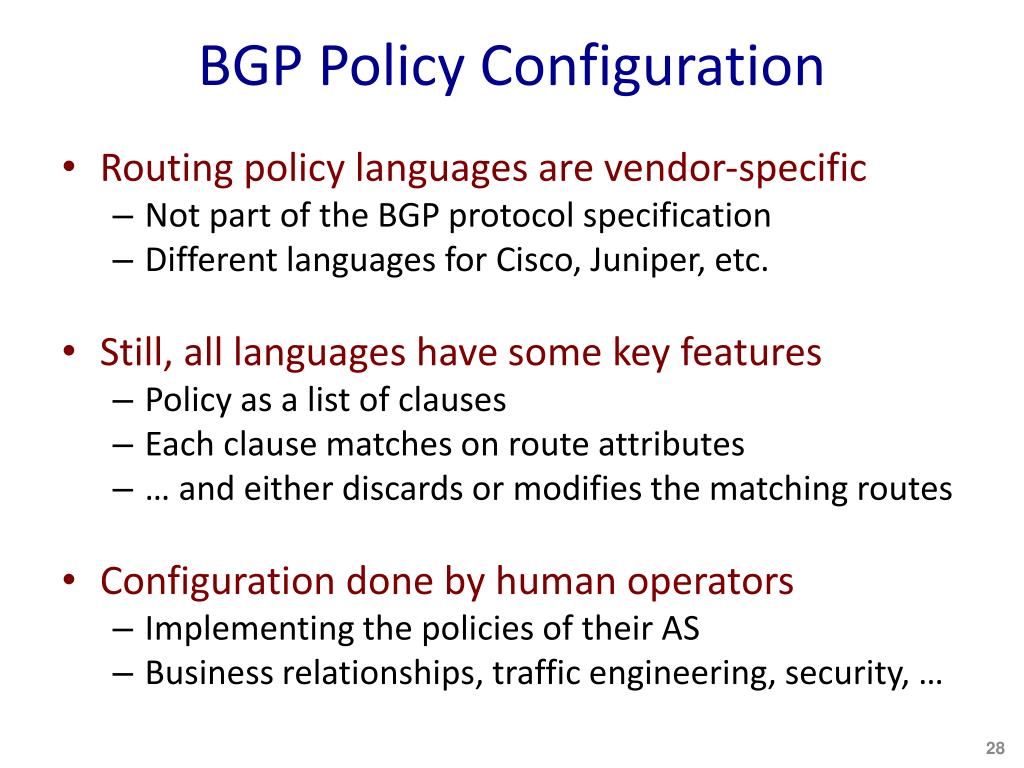 BGP Policy Configuration

• Routing policy languages are vendor-specific
– Not part of the BGP protocol specification
– Different languages for Cisco, Juniper, etc.

• Still, all languages have some key features
– Policy as a list of clauses
– Each clause matches on route attributes
– … and either discards or modifies the matching routes

• Configuration done by human operators
– Implementing the policies of their AS
– Business relationships, traffic engineering, security, …

28